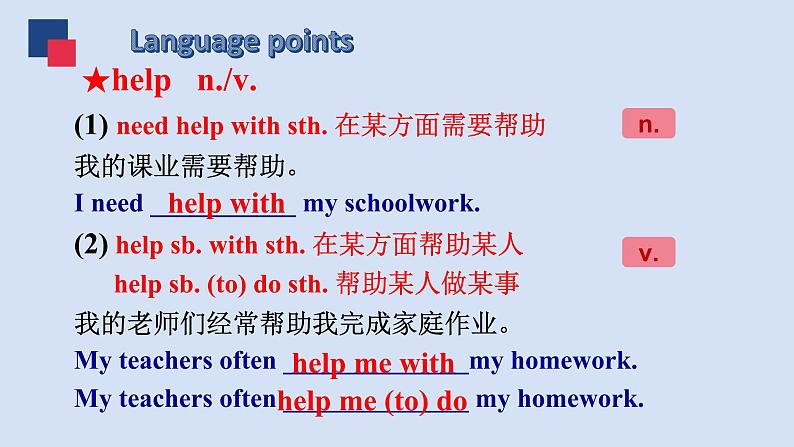 Language points

★help n./v.

(1) need help with sth. 在某方面需要帮助

n.

我的课业需要帮助。

I need help with my schoolwork.

(2) help sb. with sth. 在某方面帮助某人

v.

help sb. (to) do sth. 帮助某人做某事

我的老师们经常帮助我完成家庭作业。

My teachers often help me with my homework.

My teachers often help me (to) do my homework.